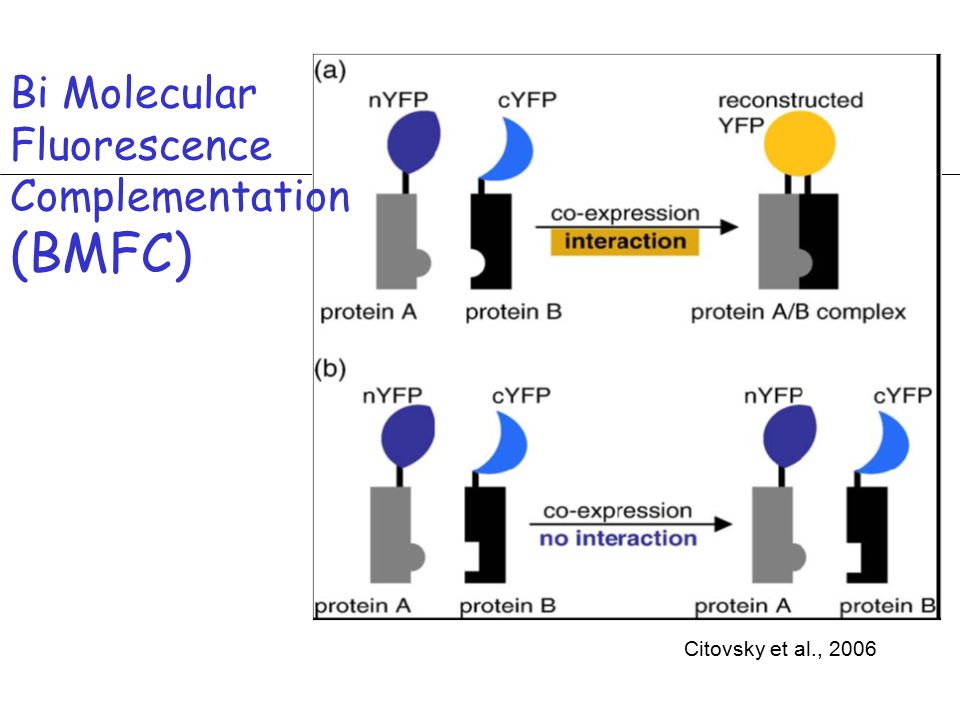 Bi Molecular Fluorescence Complementation (BMFC)

(a)

nYFP

cYFP

reconstructed YFP

co-expression

interaction

protein A

protein B

protein A/B complex

(b)

nYFP

cYFP

nYFP

cYFP

co-expression

no interaction

protein A

protein B

protein A

protein B

Citovsky et al., 2006